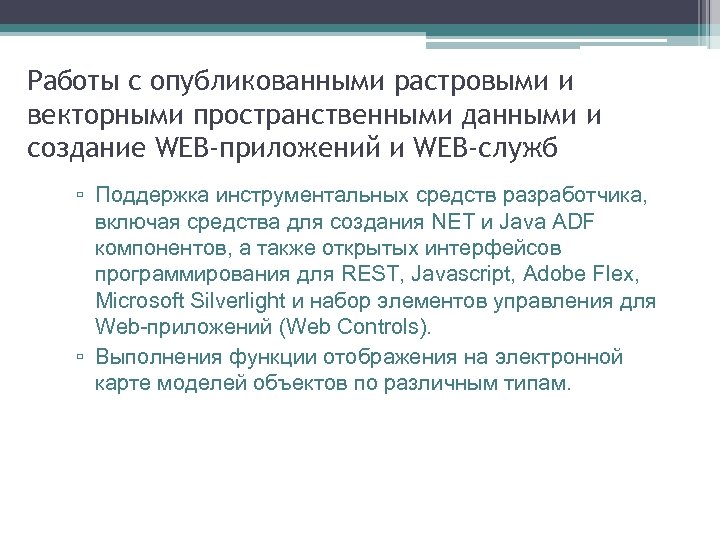 Работы с опубликованными растровыми и векторными пространственными данными и создание WEB-приложений и WEB-служб

▫ Поддержка инструментальных средств разработчика, включая средства для создания NET и Java ADF компонентов, а также открытых интерфейсов программирования для REST, Javascript, Adobe Flex, Microsoft Silverlight и набор элементов управления для Web-приложений (Web Controls).
▫ Выполнения функции отображения на электронной карте моделей объектов по различным типам.